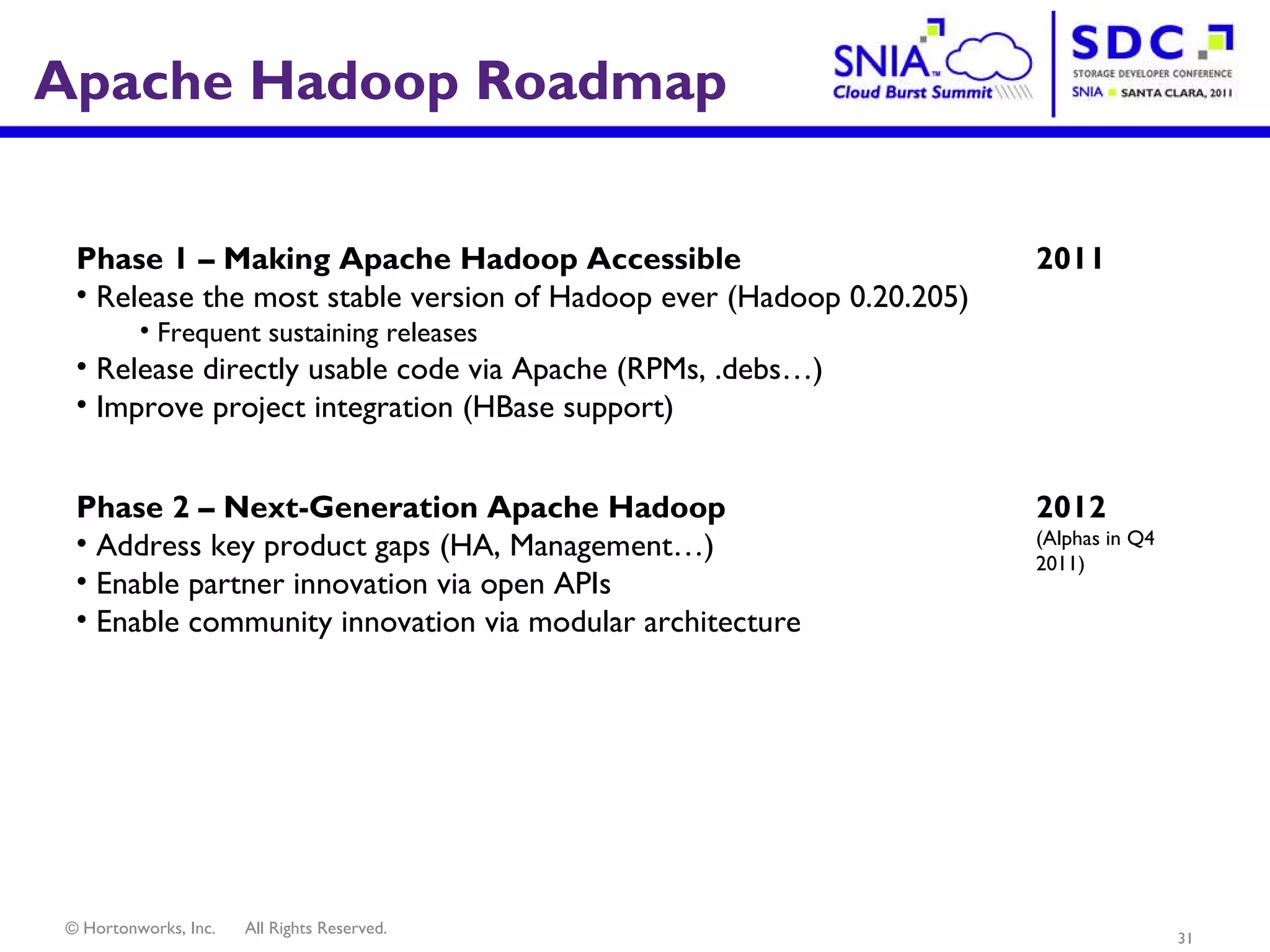 Apache Hadoop Roadmap

SNIA™ Cloud Burst Summit

SDC STORAGE DEVELOPER CONFERENCE SNIA SANTA CLARA, 2011

Phase 1 – Making Apache Hadoop Accessible

2011

• Release the most stable version of Hadoop ever (Hadoop 0.20.205)

• Frequent sustaining releases

• Release directly usable code via Apache (RPMs, .debs…)

• Improve project integration (HBase support)

Phase 2 – Next-Generation Apache Hadoop

2012

(Alphas in Q4 2011)

• Address key product gaps (HA, Management…)

• Enable partner innovation via open APIs

• Enable community innovation via modular architecture

© Hortonworks, Inc. All Rights Reserved.

31